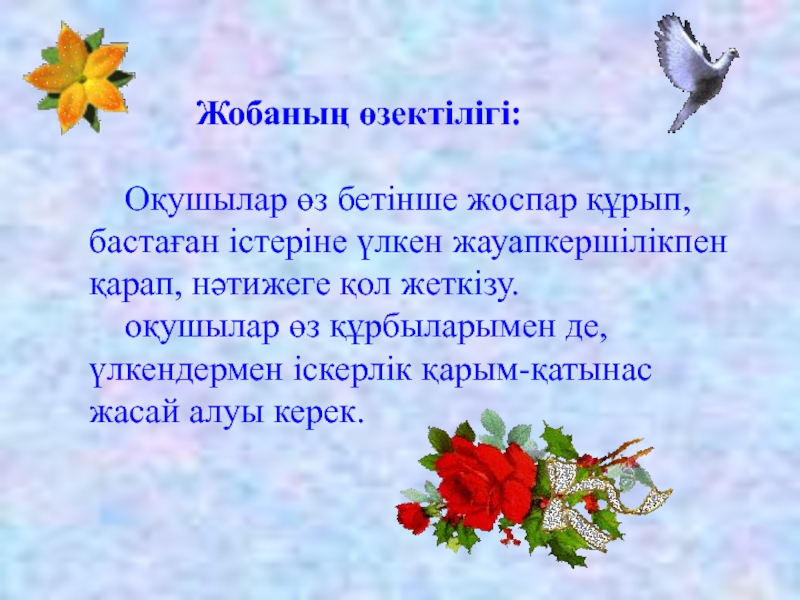 Жобаның өзектілігі:

Оқушылар өз бетінше жоспар құрып, бастаған істеріне үлкен жауапкершілікпен қарап, нәтижеге қол жеткізу.

оқушылар өз құрбыларымен де, үлкендермен іскерлік қарым-қатынас жасай алуы керек.